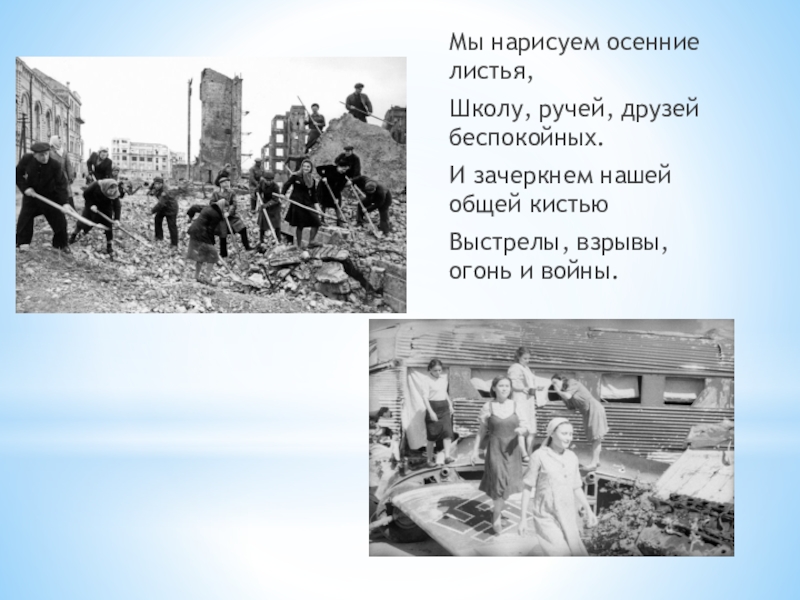 Мы нарисуем осенние листья,

Школу, ручей, друзей беспокойных.

И зачеркнем нашей общей кистью

Выстрелы, взрывы, огонь и войны.